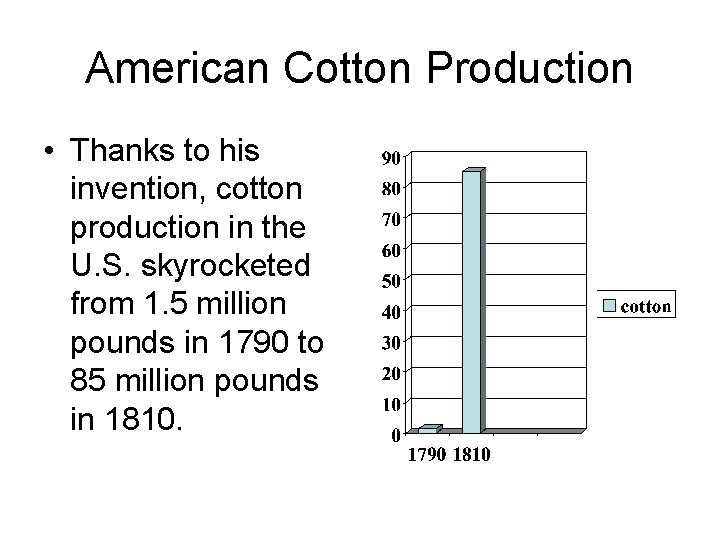 American Cotton Production

• Thanks to his invention, cotton production in the U.S. skyrocketed from 1.5 million pounds in 1790 to 85 million pounds in 1810.

90
80
70
60
50
40
30
20
10
0
1790 1810

cotton